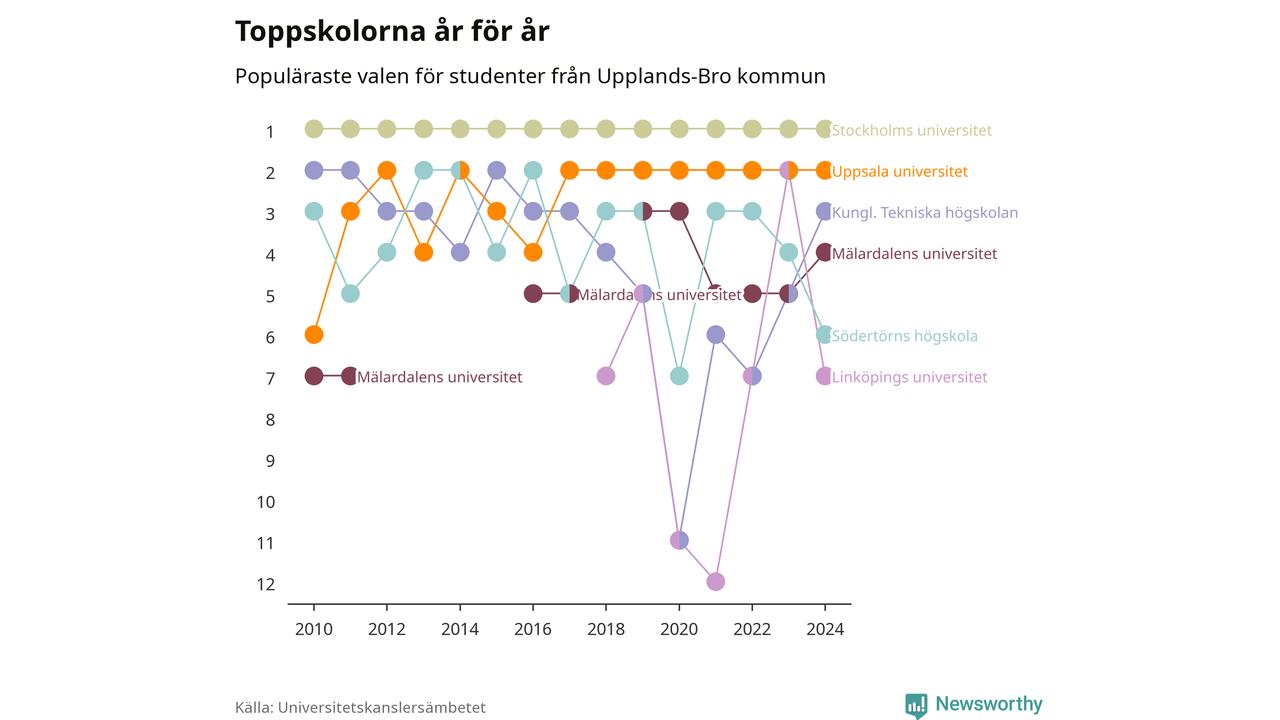 Toppskolorna år för år

Populäraste valen för studenter från Upplands-Bro kommun

1
2
3
4
5
6
7
8
9
10
11
12

Stockholms universitet
Uppsala universitet
Kungl. Tekniska högskolan
Mälardalens universitet
Mälardalens universitet
Södertörns högskola
Mälardalens universitet
Linköpings universitet

2010 2012 2014 2016 2018 2020 2022 2024

Källa: Universitetskanslersämbetet

Newsworthy